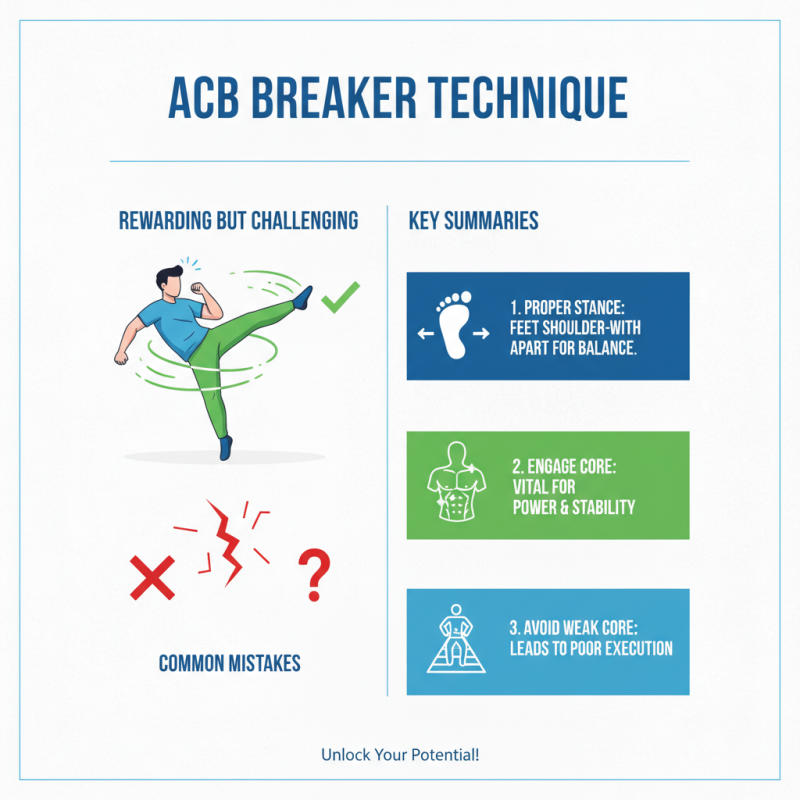 ACB BREAKER TECHNIQUE

REWARDING BUT CHALLENGING

COMMON MISTAKES

KEY SUMMARIES

1. PROPER STANCE: FEET SHOULDER-WITH APART FOR BALANCE.

2. ENGAGE CORE: VITAL FOR POWER & STABILITY

3. AVOID WEAK CORE: LEADS TO POOR EXECUTION

Unlock Your Potential!